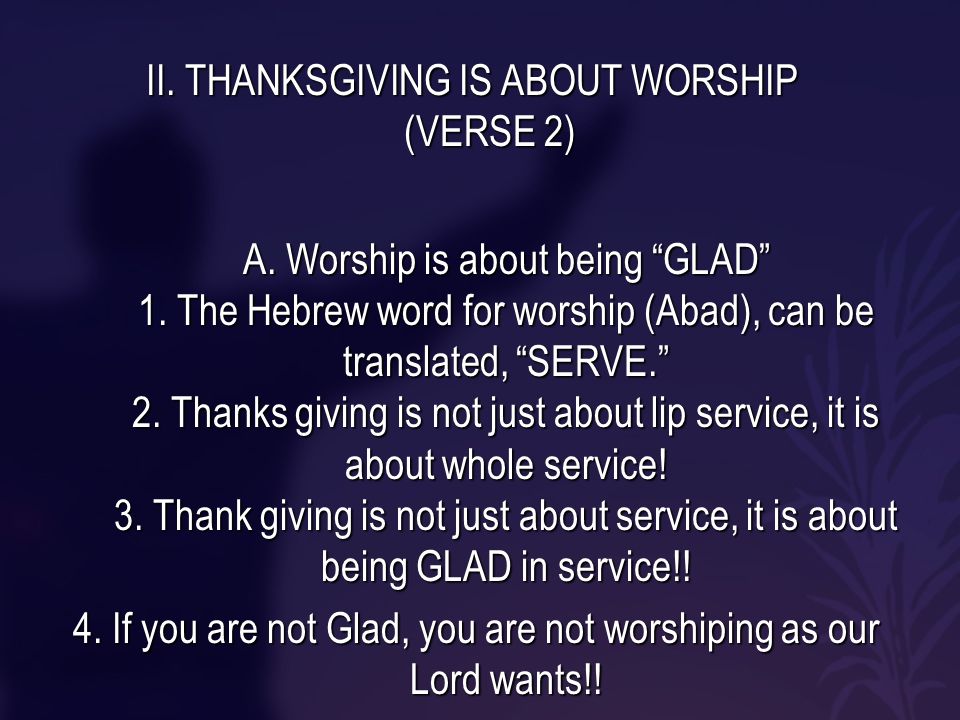 II. THANKSGIVING IS ABOUT WORSHIP (VERSE 2)

A. Worship is about being “GLAD”

1. The Hebrew word for worship (Abad), can be translated, “SERVE.”

2. Thanks giving is not just about lip service, it is about whole service!

3. Thank giving is not just about service, it is about being GLAD in service!!

4. If you are not Glad, you are not worshiping as our Lord wants!!